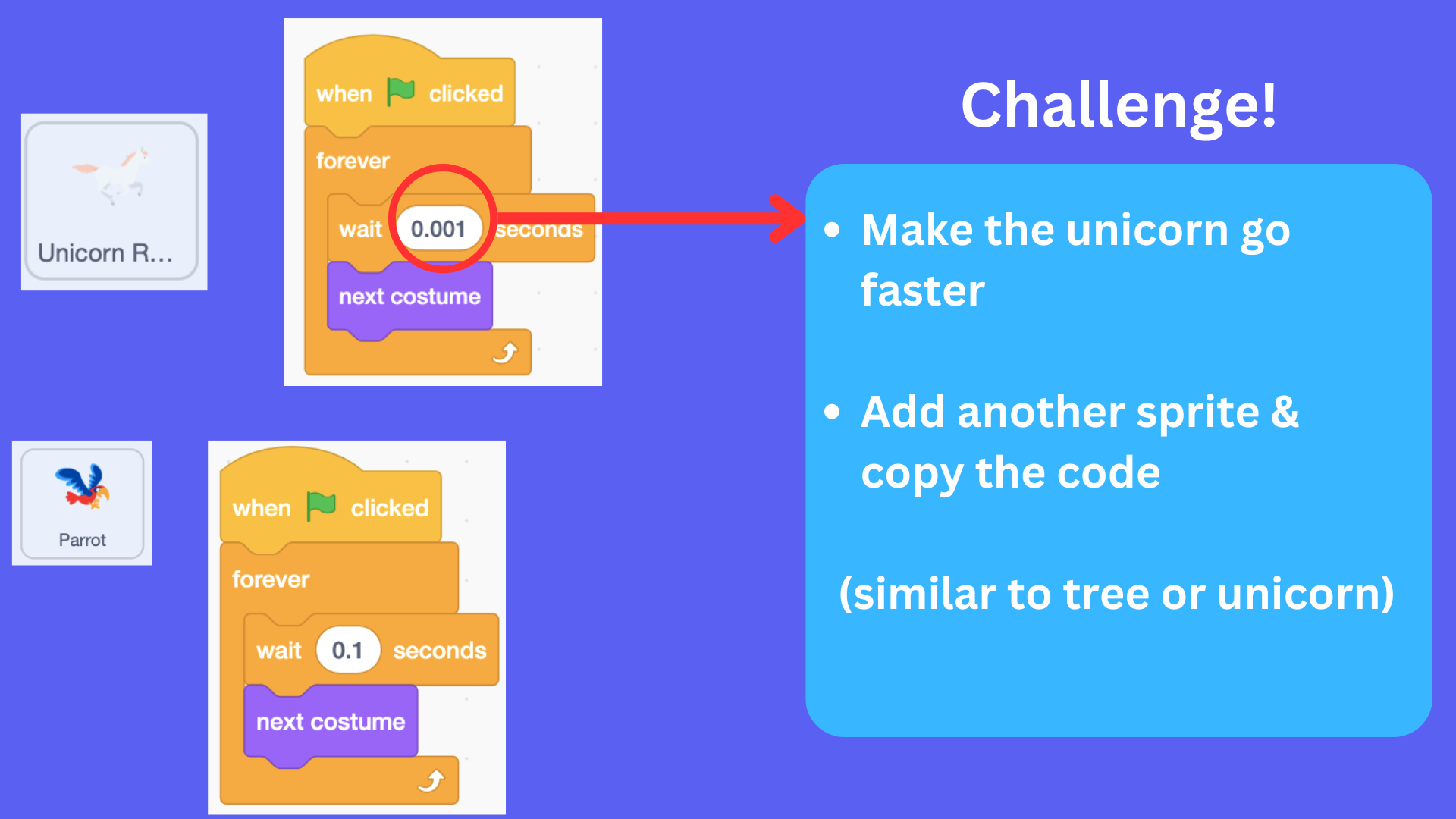 Unicorn R...

when clicked
forever
wait 0.001 seconds
next costume

Parrot

when clicked
forever
wait 0.1 seconds
next costume

Challenge!

• Make the unicorn go faster

• Add another sprite & copy the code

(similar to tree or unicorn)